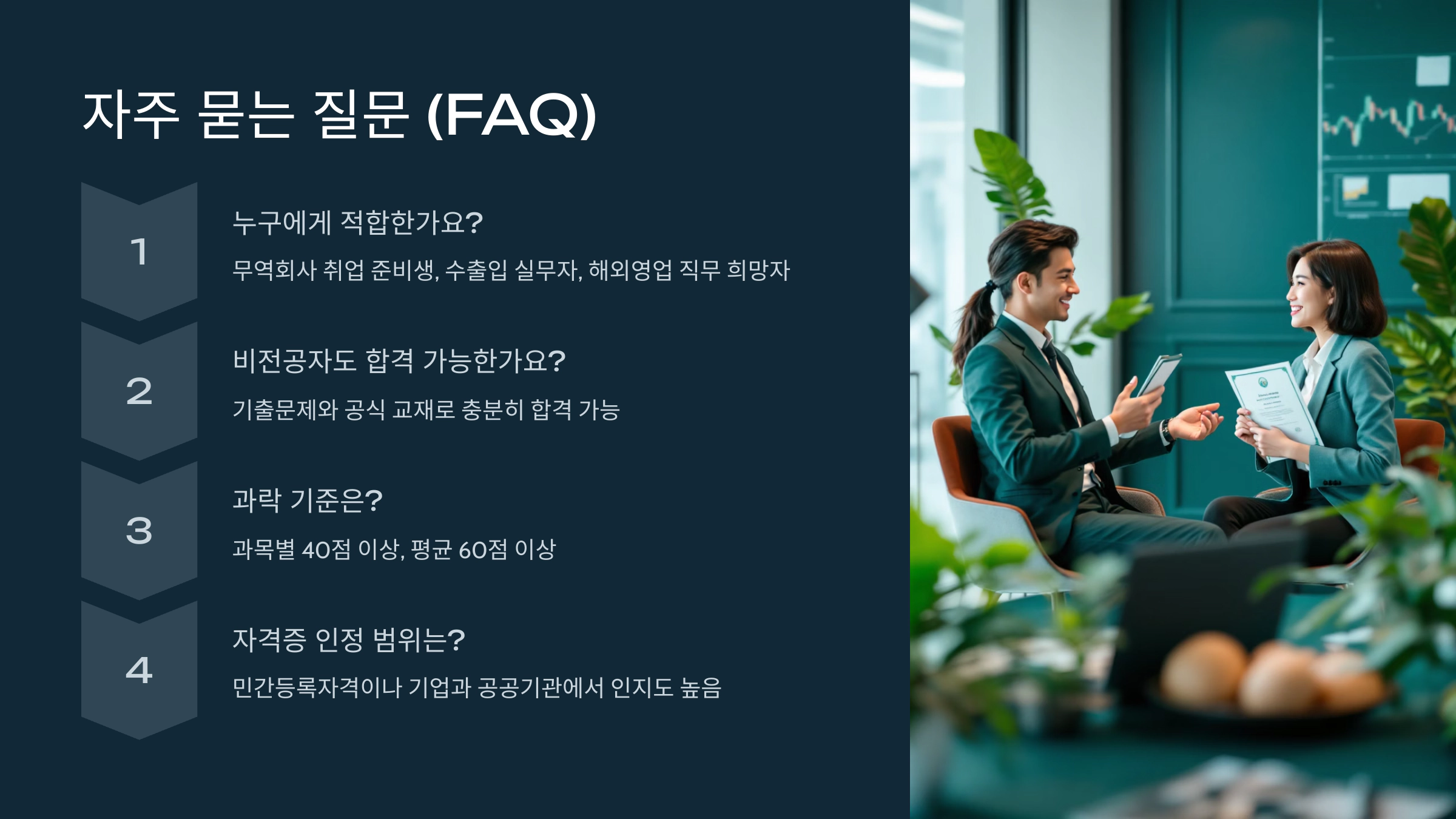 자주 묻는 질문 (FAQ)

1

누구에게 적합한가요?

무역회사 취업 준비생, 수출입 실무자, 해외영업 직무 희망자

2

비전공자도 합격 가능한가요?

기출문제와 공식 교재로 충분히 합격 가능

3

과락 기준은?

과목별 40점 이상, 평균 60점 이상

4

자격증 인정 범위는?

민간등록자격이나 기업과 공공기관에서 인지도 높음